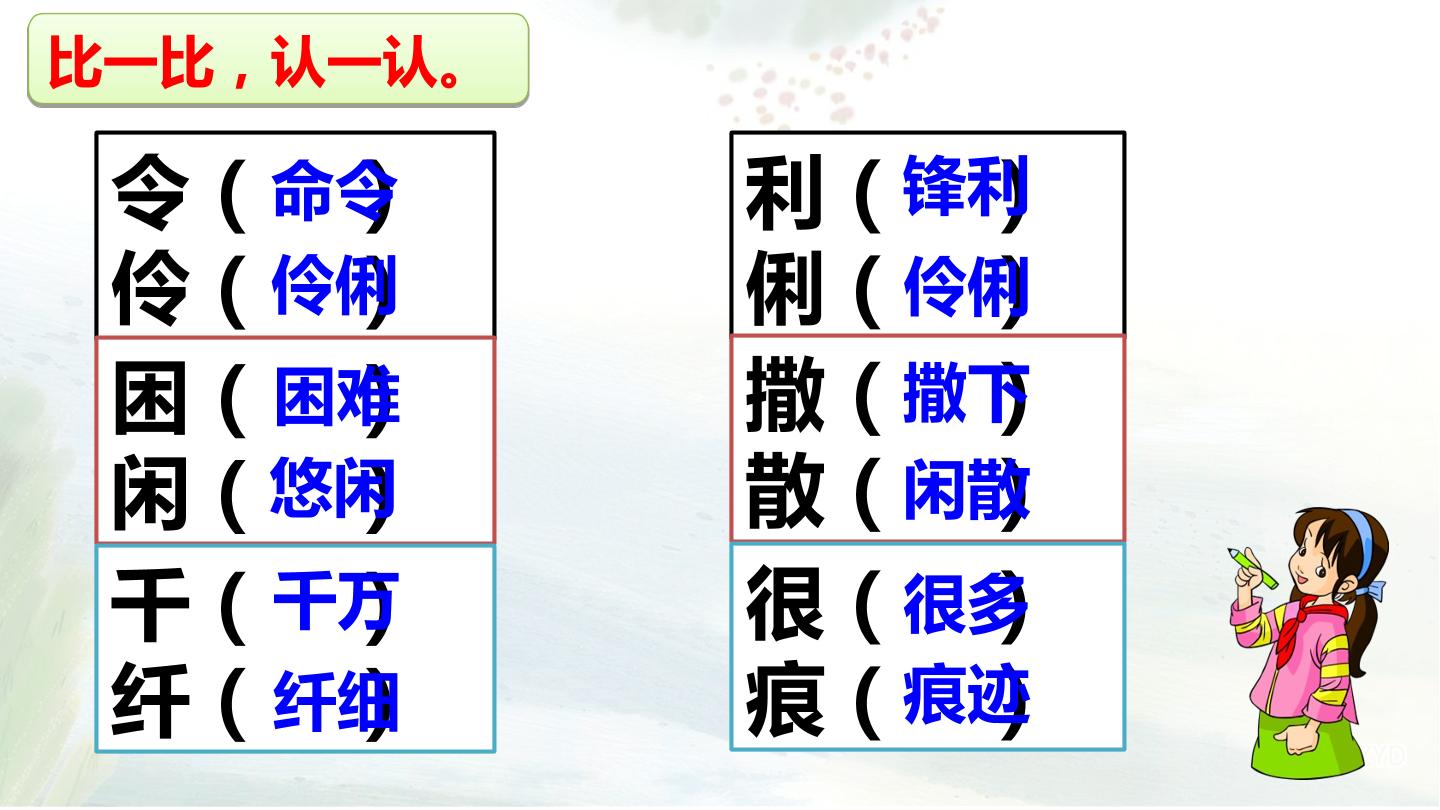 比一比，认一认。

令（命令）
伶（伶俐）
困（困难）
闲（悠闲）
千（千万）
纤（纤细）

利（锋利）
俐（伶俐）
撒（撒下）
散（闲散）
很（很多）
痕（痕迹）